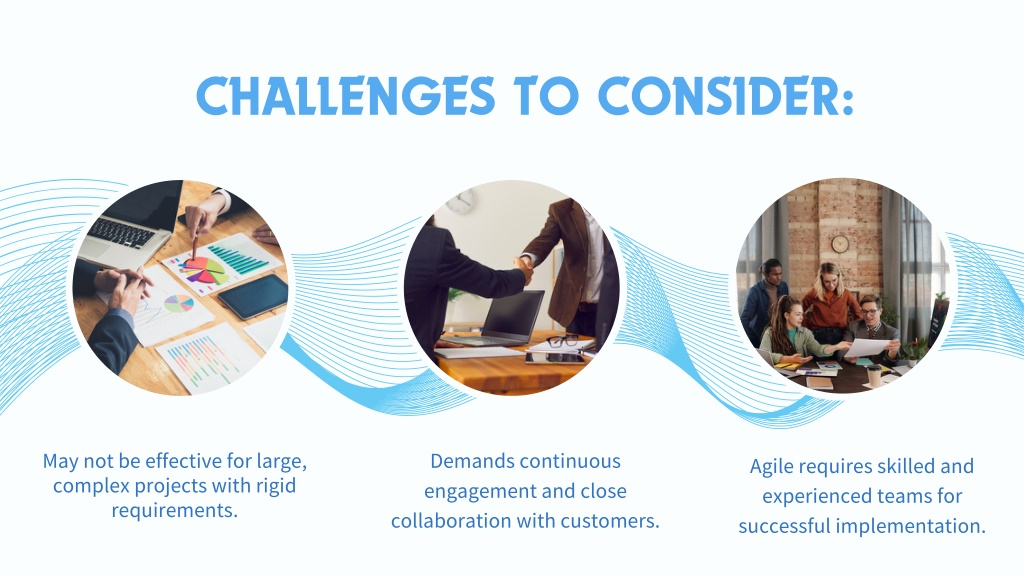 CHALLENGES TO CONSIDER:

May not be effective for large, complex projects with rigid requirements.

Demands continuous engagement and close collaboration with customers.

Agile requires skilled and experienced teams for successful implementation.